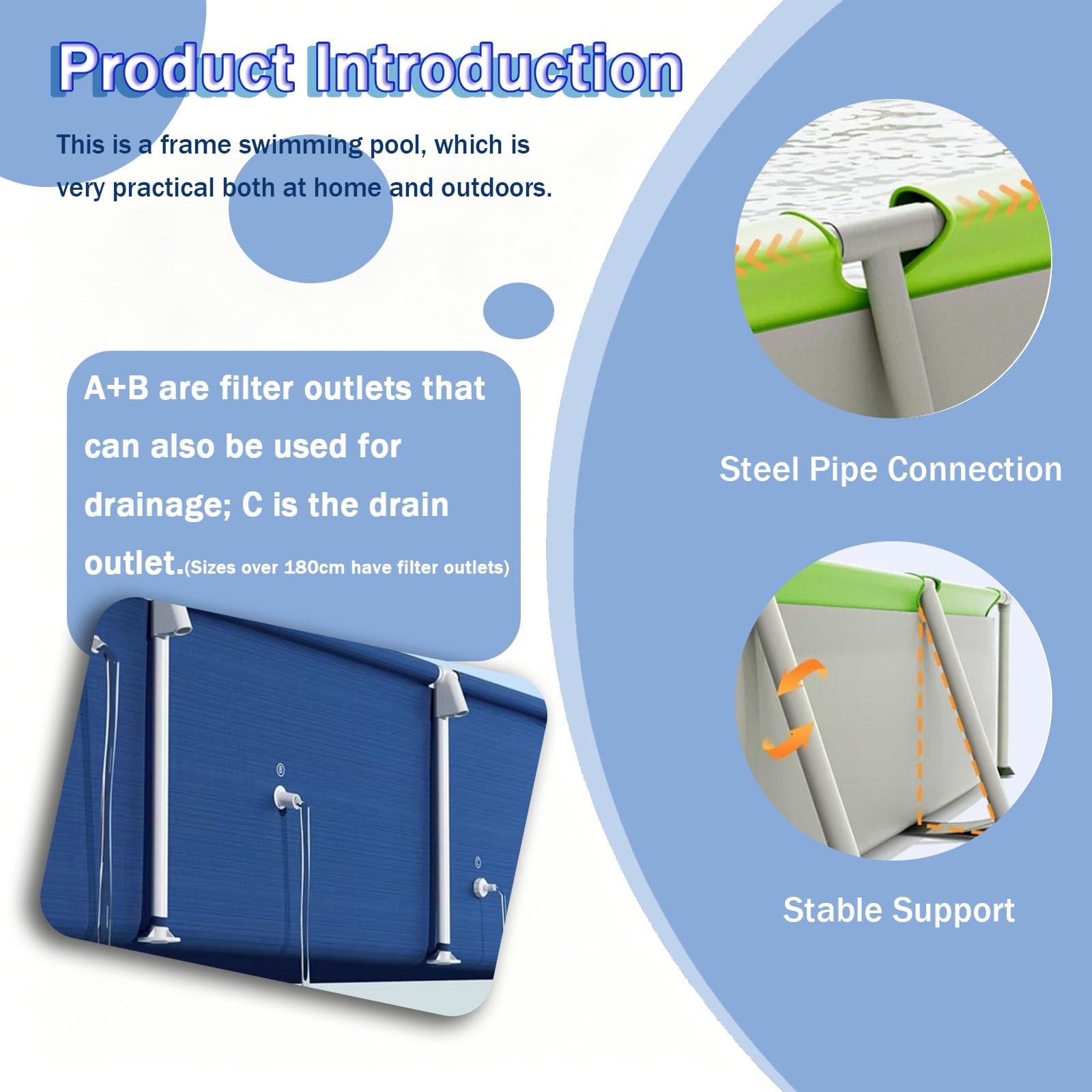 Product Introduction

This is a frame swimming pool, which is very practical both at home and outdoors.

A+B are filter outlets that can also be used for drainage; C is the drain outlet.(Sizes over 180cm have filter outlets)

B

C

Steel Pipe Connection

Stable Support